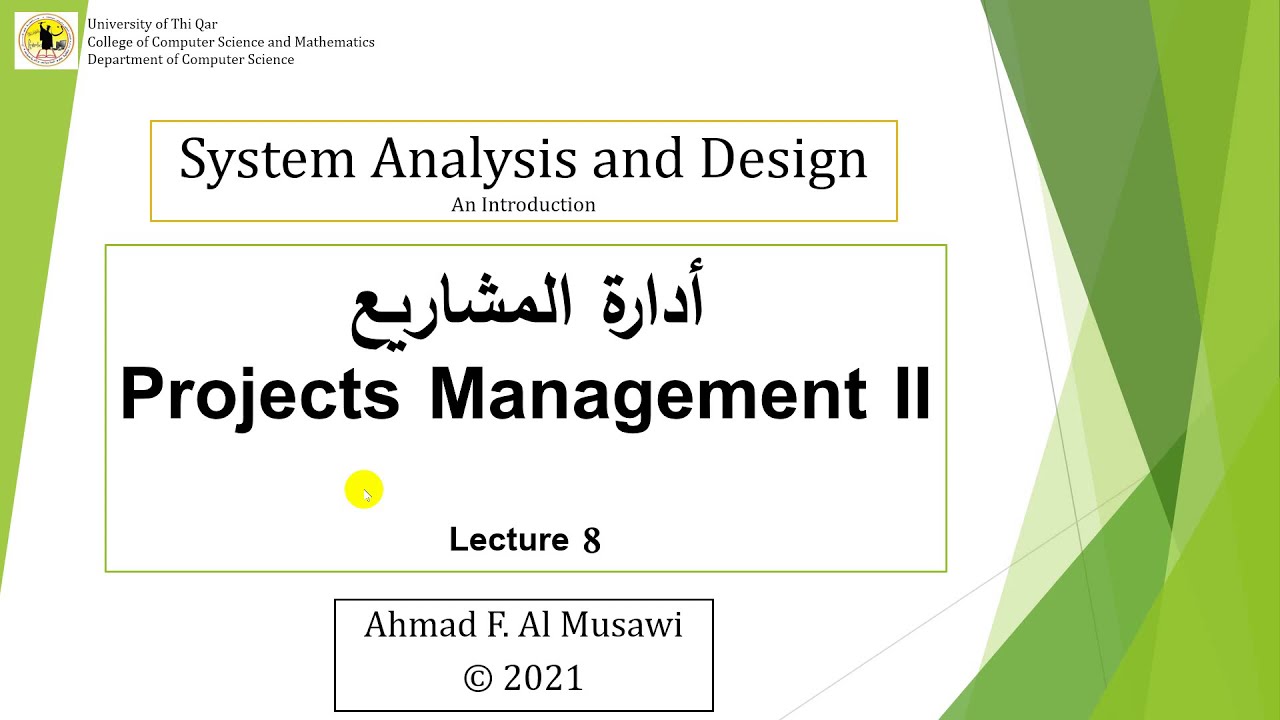 University of Thi Qar
College of Computer Science and Mathematics
Department of Computer Science

System Analysis and Design
An Introduction

أدارة المشاريع
Projects Management II

Lecture 8

Ahmad F. Al Musawi
© 2021